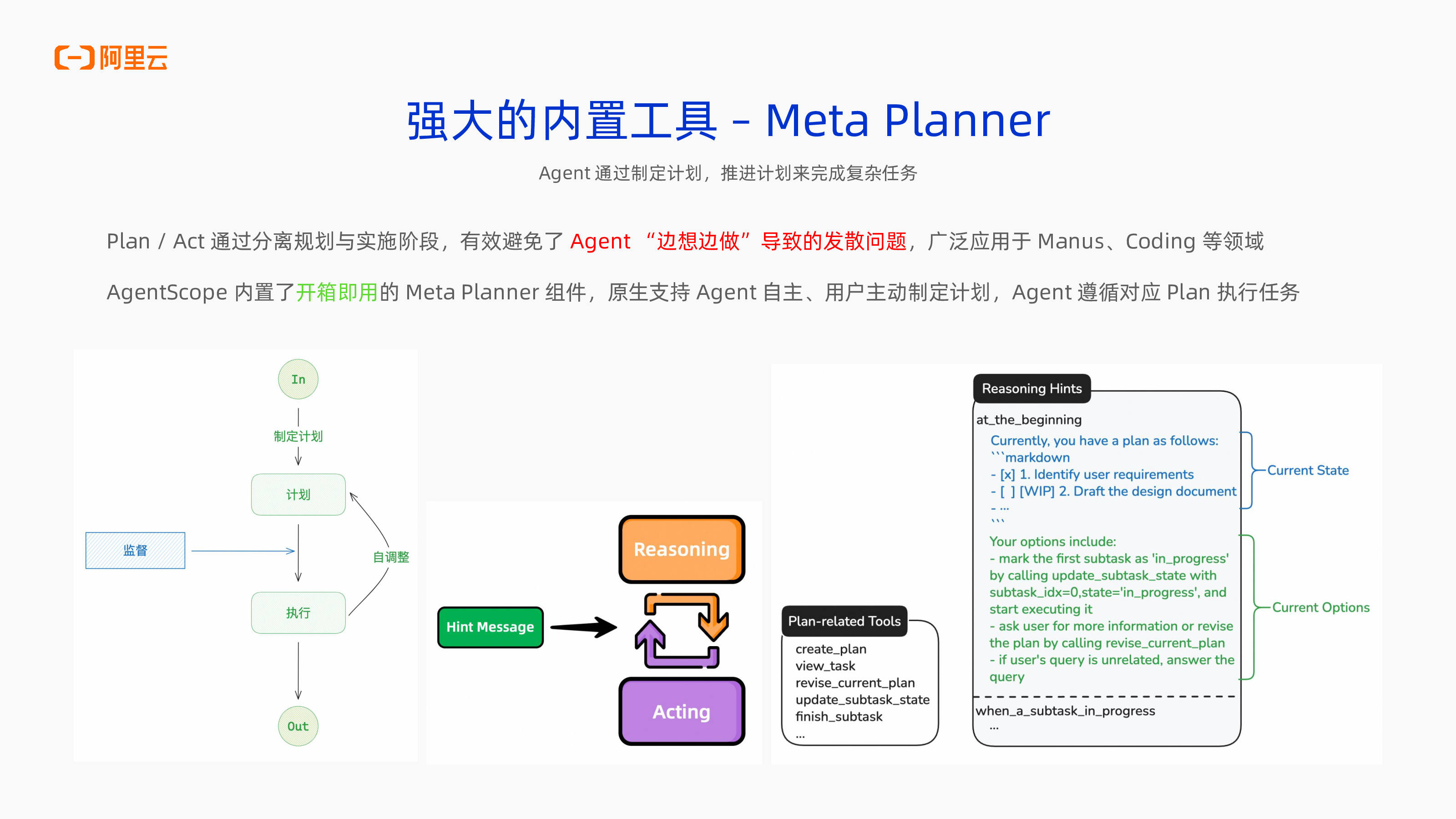 阿里云

强大的内置工具 - Meta Planner

Agent 通过制定计划，推进计划来完成复杂任务

Plan / Act 通过分离规划与实施阶段，有效避免了 Agent “边想边做”导致的发散问题，广泛应用于 Manus、Coding 等领域

AgentScope 内置了开箱即用的 Meta Planner 组件，原生支持 Agent 自主、用户主动制定计划，Agent 遵循对应 Plan 执行任务

In

制定计划

计划

监督

自调整

执行

Out

Reasoning

Hint Message

Acting

Plan-related Tools

create_plan
view_task
revise_current_plan
update_subtask_state
finish_subtask
...

Reasoning Hints

at_the_beginning

Currently, you have a plan as follows:
```markdown
- [x] 1. Identify user requirements
- [ ] [WIP] 2. Draft the design document
- ...
```

Current State

Your options include:
- mark the first subtask as 'in_progress' by calling update_subtask_state with subtask_idx=0,state='in_progress', and start executing it
- ask user for more information or revise the plan by calling revise_current_plan
- if user's query is unrelated, answer the query

Current Options

when_a_subtask_in_progress
...